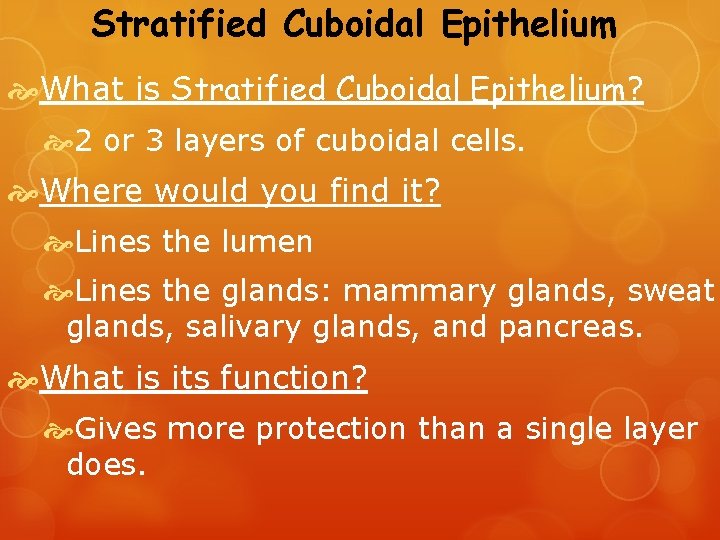 Stratified Cuboidal Epithelium

What is Stratified Cuboidal Epithelium?

2 or 3 layers of cuboidal cells.

Where would you find it?

Lines the lumen

Lines the glands: mammary glands, sweat glands, salivary glands, and pancreas.

What is its function?

Gives more protection than a single layer does.